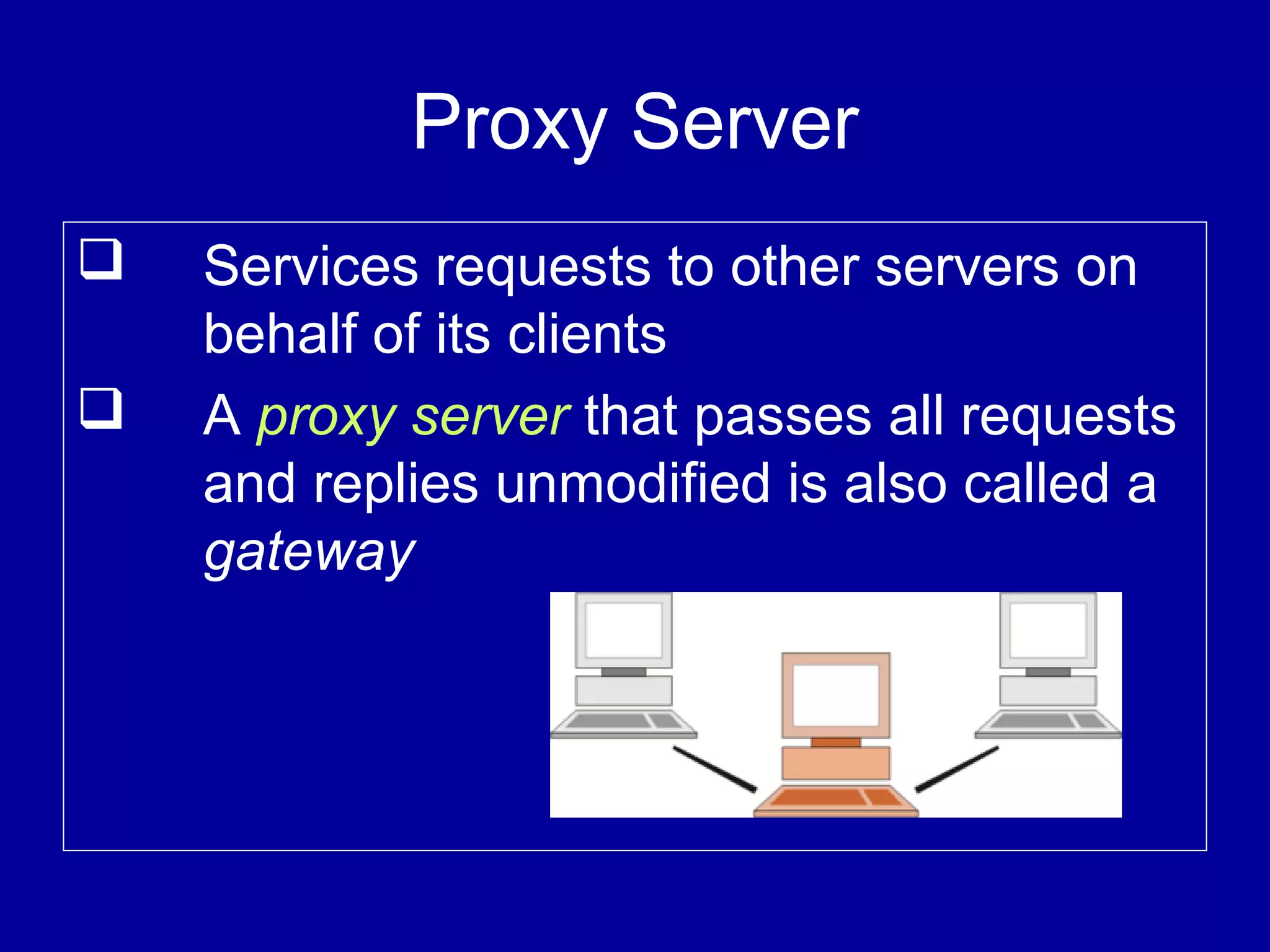 Proxy Server

❑ Services requests to other servers on behalf of its clients

❑ A proxy server that passes all requests and replies unmodified is also called a gateway